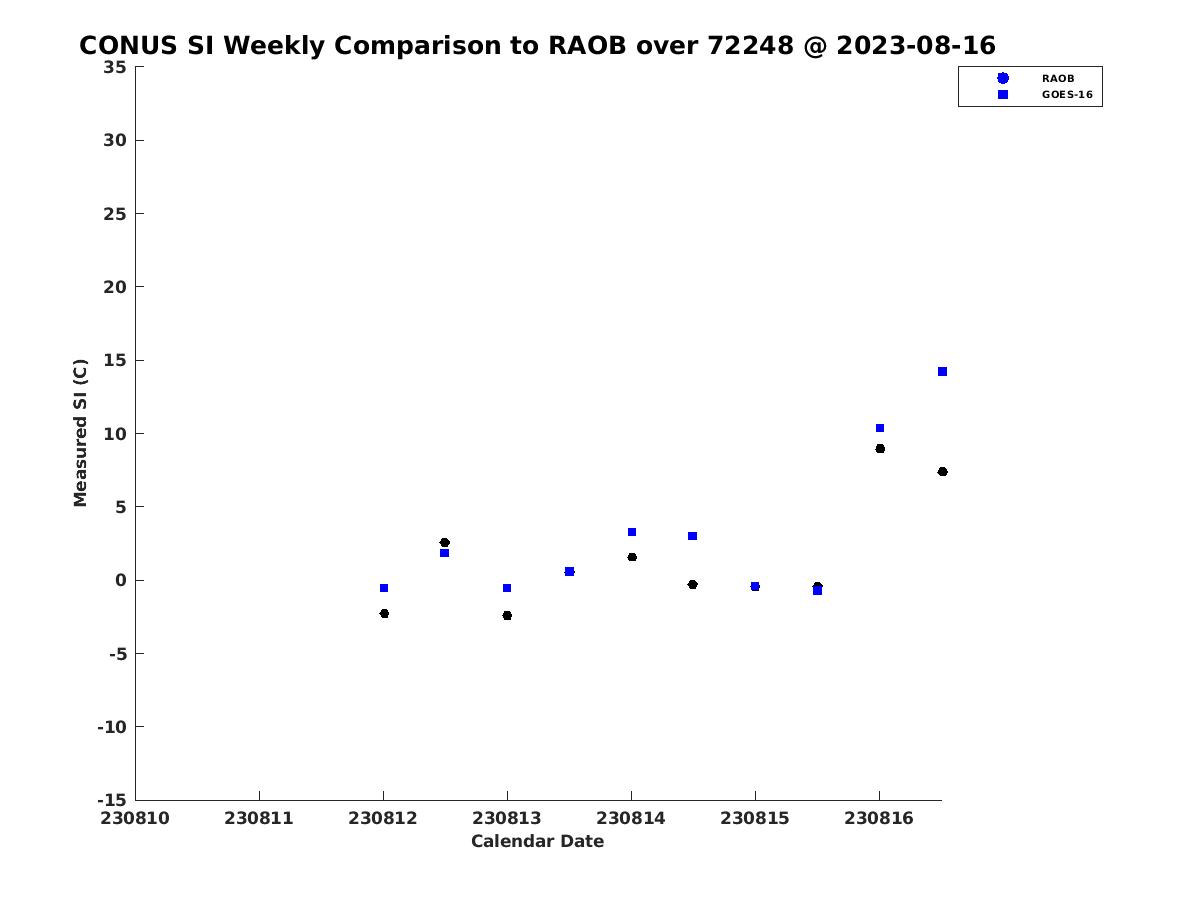 CONUS SI Weekly Comparison to RAOB over 72248 @ 2023-08-16

RAOB
GOES-16

Measured SI (C)

35
30
25
20
15
10
5
0
-5
-10
-15

230810 230811 230812 230813 230814 230815 230816

Calendar Date